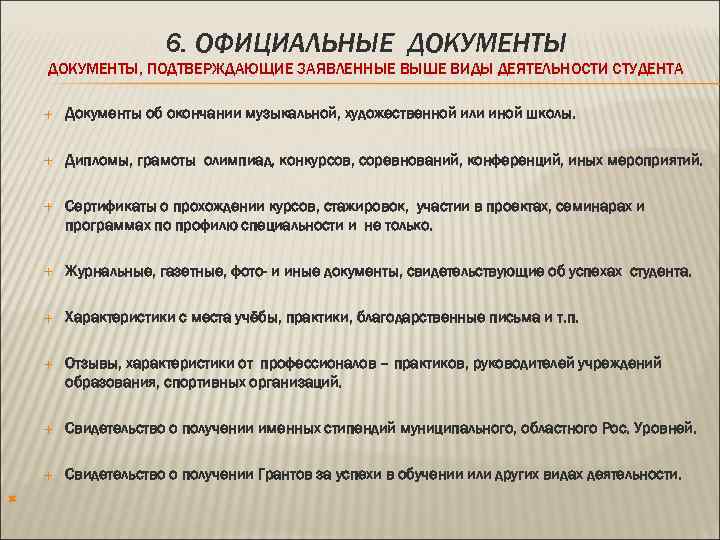 6. ОФИЦИАЛЬНЫЕ ДОКУМЕНТЫ

ДОКУМЕНТЫ, ПОДТВЕРЖДАЮЩИЕ ЗАЯВЛЕННЫЕ ВЫШЕ ВИДЫ ДЕЯТЕЛЬНОСТИ СТУДЕНТА

Документы об окончании музыкальной, художественной или иной школы.

Дипломы, грамоты олимпиад, конкурсов, соревнований, конференций, иных мероприятий.

Сертификаты о прохождении курсов, стажировок, участии в проектах, семинарах и программах по профилю специальности и не только.

Журнальные, газетные, фото- и иные документы, свидетельствующие об успехах студента.

Характеристики с места учёбы, практики, благодарственные письма и т.п.

Отзывы, характеристики от профессионалов – практиков, руководителей учреждений образования, спортивных организаций.

Свидетельство о получении именных стипендий муниципального, областного Рос. Уровней.

Свидетельство о получении Грантов за успехи в обучении или других видах деятельности.